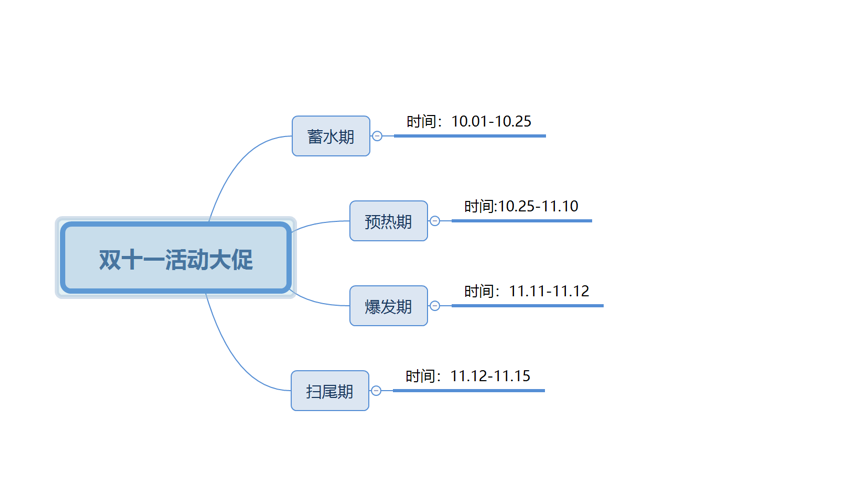 双十一活动大促

蓄水期
时间：10.01-10.25

预热期
时间:10.25-11.10

爆发期
时间：11.11-11.12

扫尾期
时间：11.12-11.15